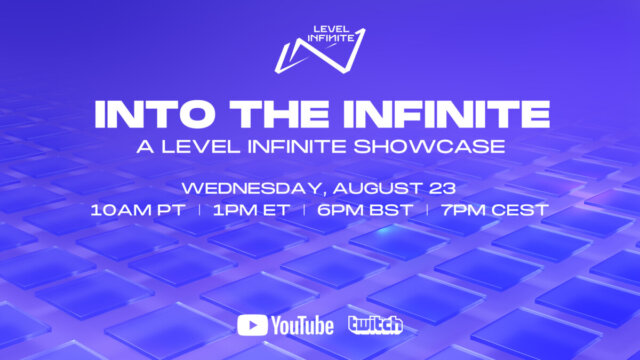 LEVEL INFINITE

INTO THE INFINITE
A LEVEL INFINITE SHOWCASE

WEDNESDAY, AUGUST 23
10AM PT | 1PM ET | 6PM BST | 7PM CEST

YouTube twitch